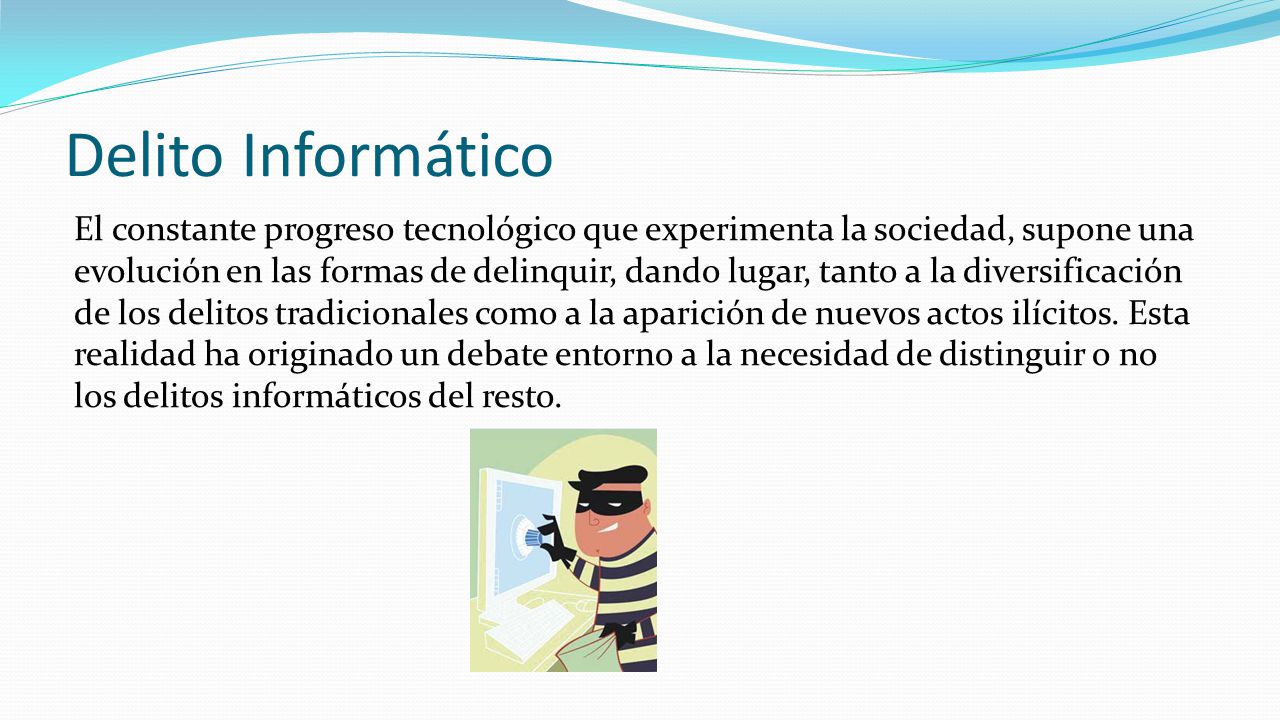 Delito Informático

El constante progreso tecnológico que experimenta la sociedad, supone una evolución en las formas de delinquir, dando lugar, tanto a la diversificación de los delitos tradicionales como a la aparición de nuevos actos ilícitos. Esta realidad ha originado un debate entorno a la necesidad de distinguir o no los delitos informáticos del resto.